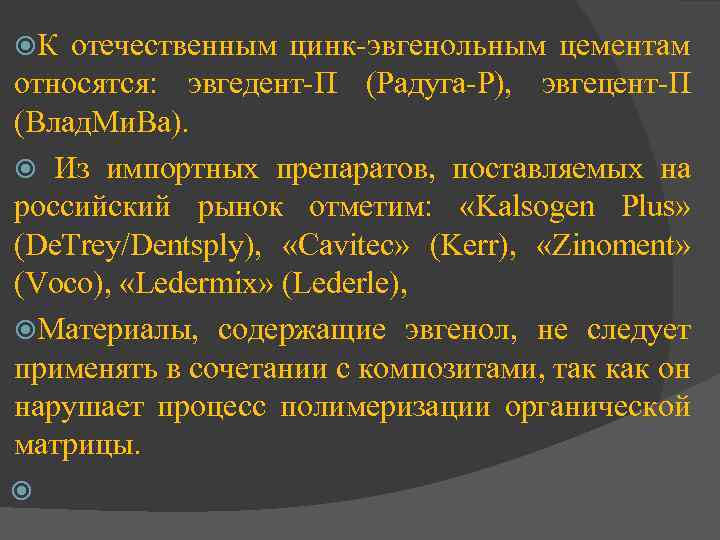 К отечественным цинк-эвгенольным цементам относятся: эвгедент-П (Радуга-Р), эвгецент-П (ВладМиВа).

Из импортных препаратов, поставляемых на российский рынок отметим: «Kalsogen Plus» (DeTrey/Dentsply), «Cavitec» (Kerr), «Zinoment» (Voco), «Ledermix» (Lederle),

Материалы, содержащие эвгенол, не следует применять в сочетании с композитами, так как он нарушает процесс полимеризации органической матрицы.